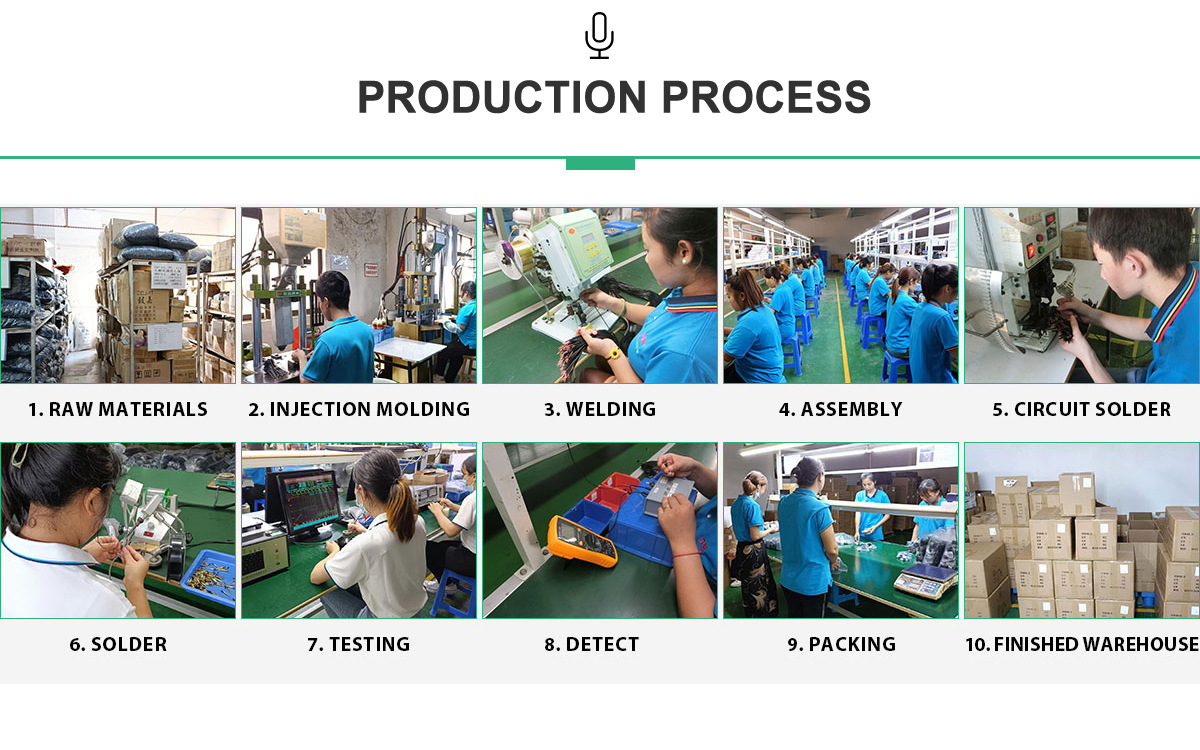 PRODUCTION PROCESS

1. RAW MATERIALS

2. INJECTION MOLDING

3. WELDING

4. ASSEMBLY

5. CIRCUIT SOLDER

6. SOLDER

7. TESTING

8. DETECT

9. PACKING

10. FINISHED WAREHOUSE